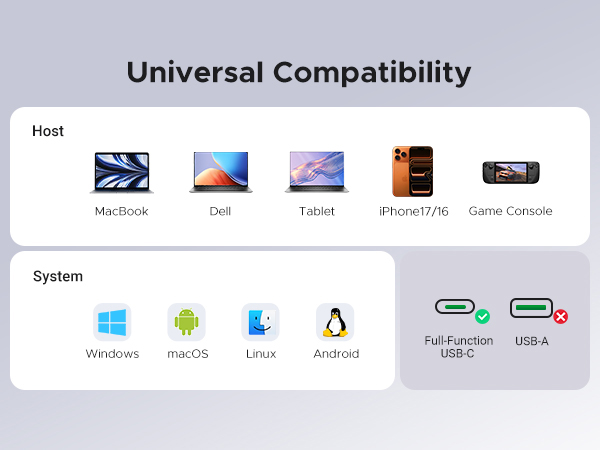 Universal Compatibility

Host

MacBook

Dell

Tablet

iPhone17/16

Game Console

System

Windows

macOS

Linux

Android

Full-Function USB-C

USB-A